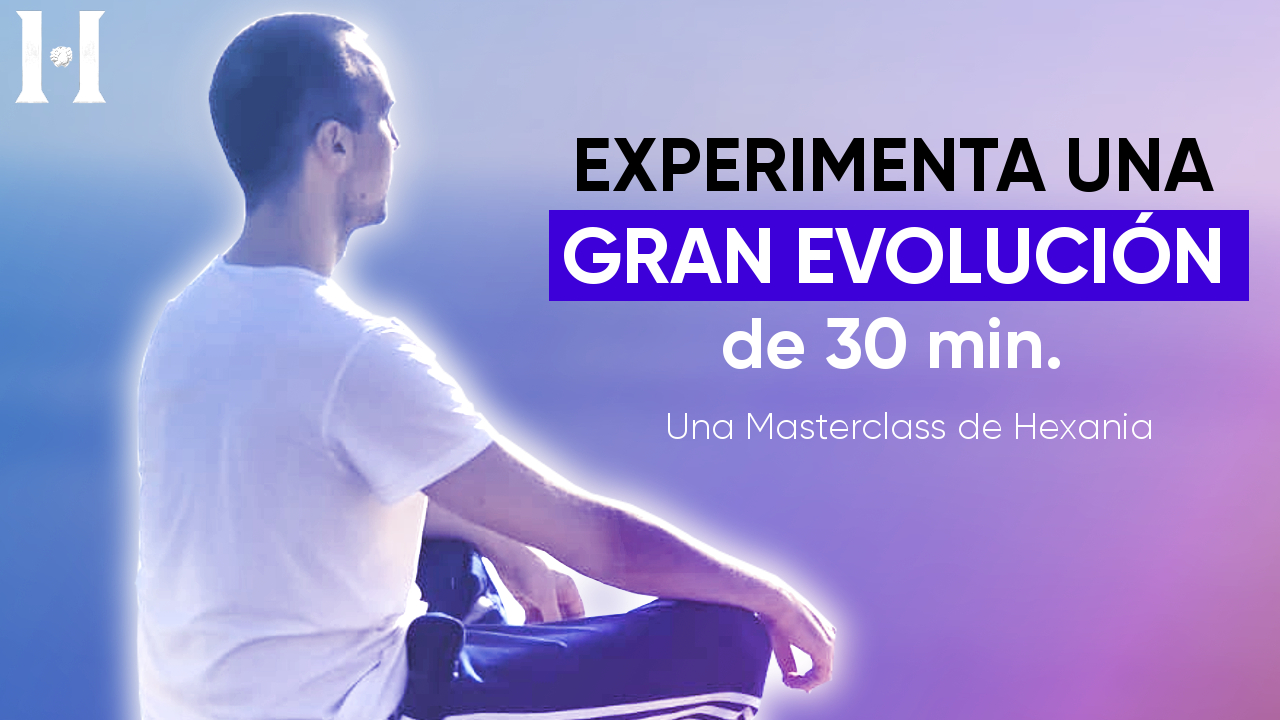 H

EXPERIMENTA UNA
GRAN EVOLUCIÓN
de 30 min.

Una Masterclass de Hexania